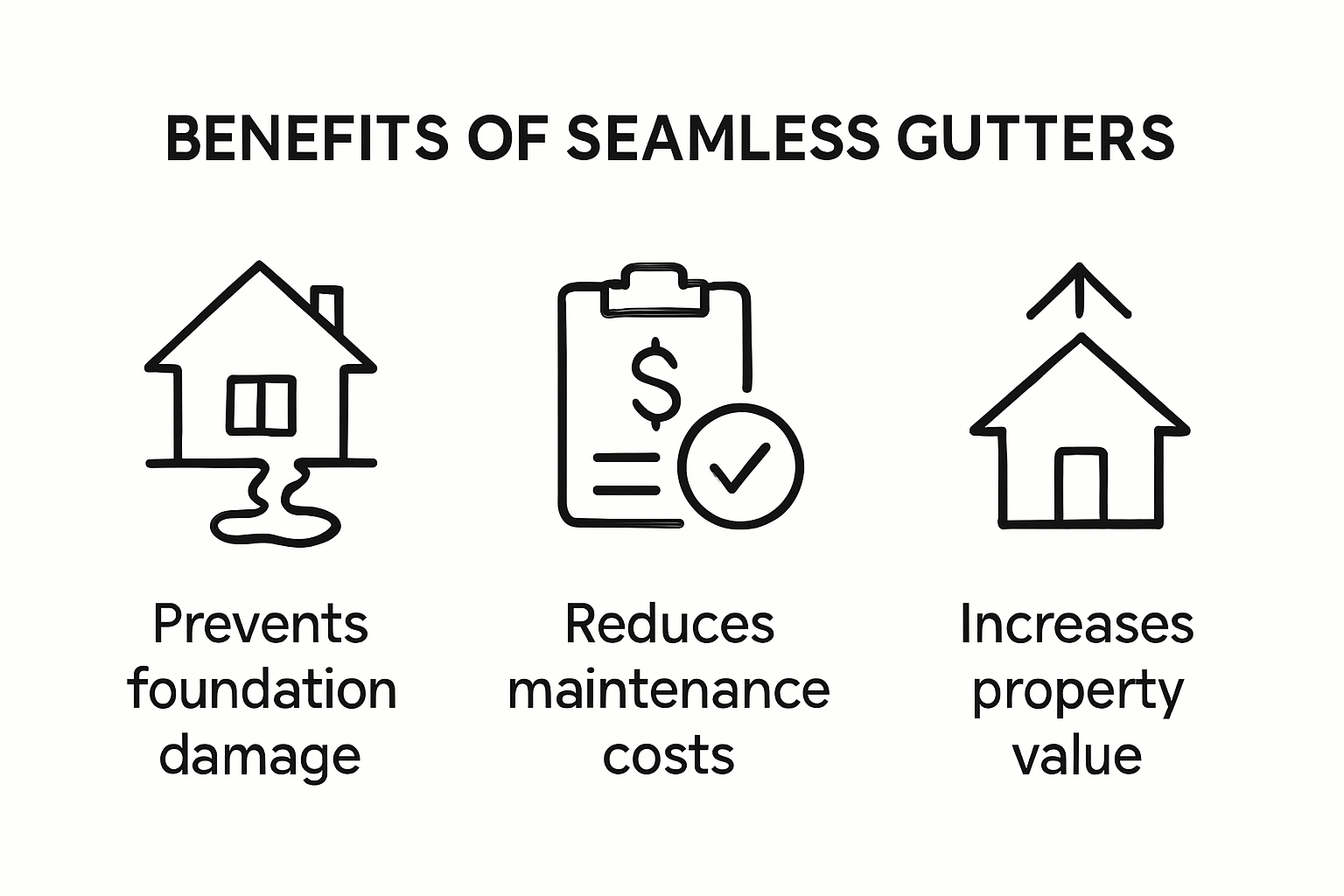 BENEFITS OF SEAMLESS GUTTERS

$

Prevents foundation damage

Reduces maintenance costs

Increases property value